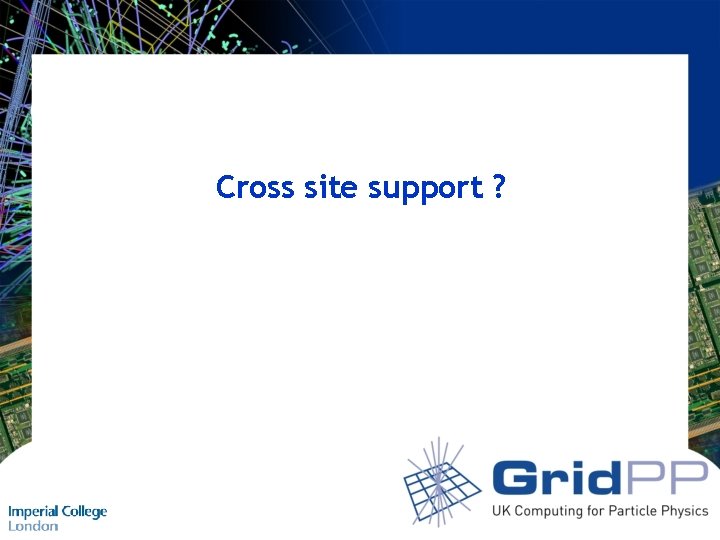 Cross site support ?

Imperial College
London

GridPP
UK Computing for Particle Physics